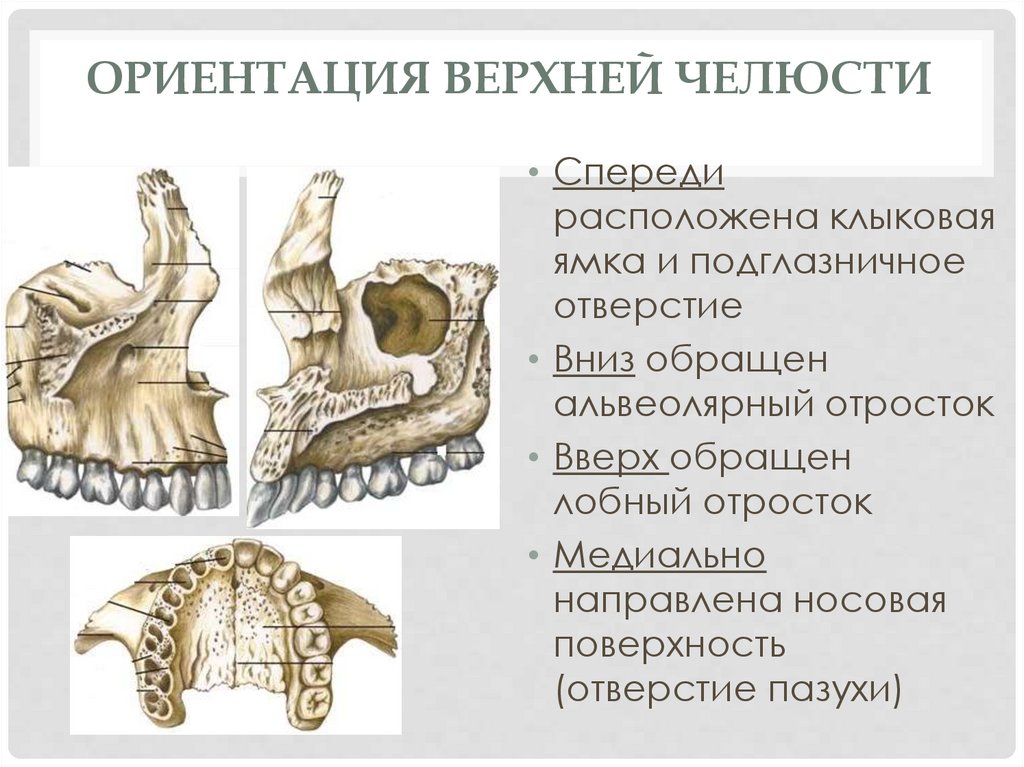 ОРИЕНТАЦИЯ ВЕРХНЕЙ ЧЕЛЮСТИ

• Спереди расположена клыковая ямка и подглазничное отверстие

• Вниз обращен альвеолярный отросток

• Вверх обращен лобный отросток

• Медиально направлена носовая поверхность (отверстие пазухи)